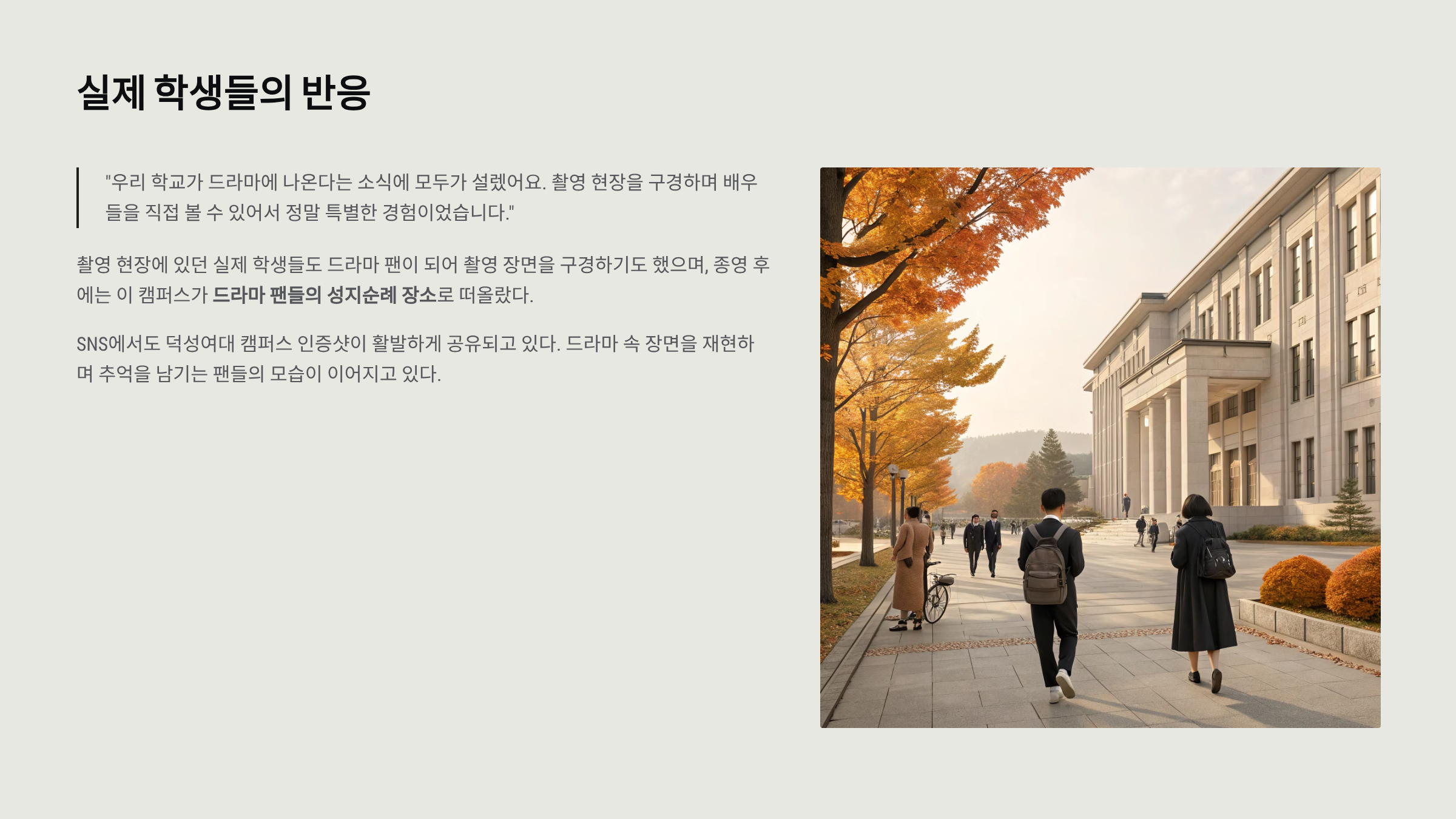 실제 학생들의 반응

"우리 학교가 드라마에 나온다는 소식에 모두가 설렜어요. 촬영 현장을 구경하며 배우들을 직접 볼 수 있어서 정말 특별한 경험이었습니다."

촬영 현장에 있던 실제 학생들도 드라마 팬이 되어 촬영 장면을 구경하기도 했으며, 종영 후에는 이 캠퍼스가 드라마 팬들의 성지순례 장소로 떠올랐다.

SNS에서도 덕성여대 캠퍼스 인증샷이 활발하게 공유되고 있다. 드라마 속 장면을 재현하며 추억을 남기는 팬들의 모습이 이어지고 있다.